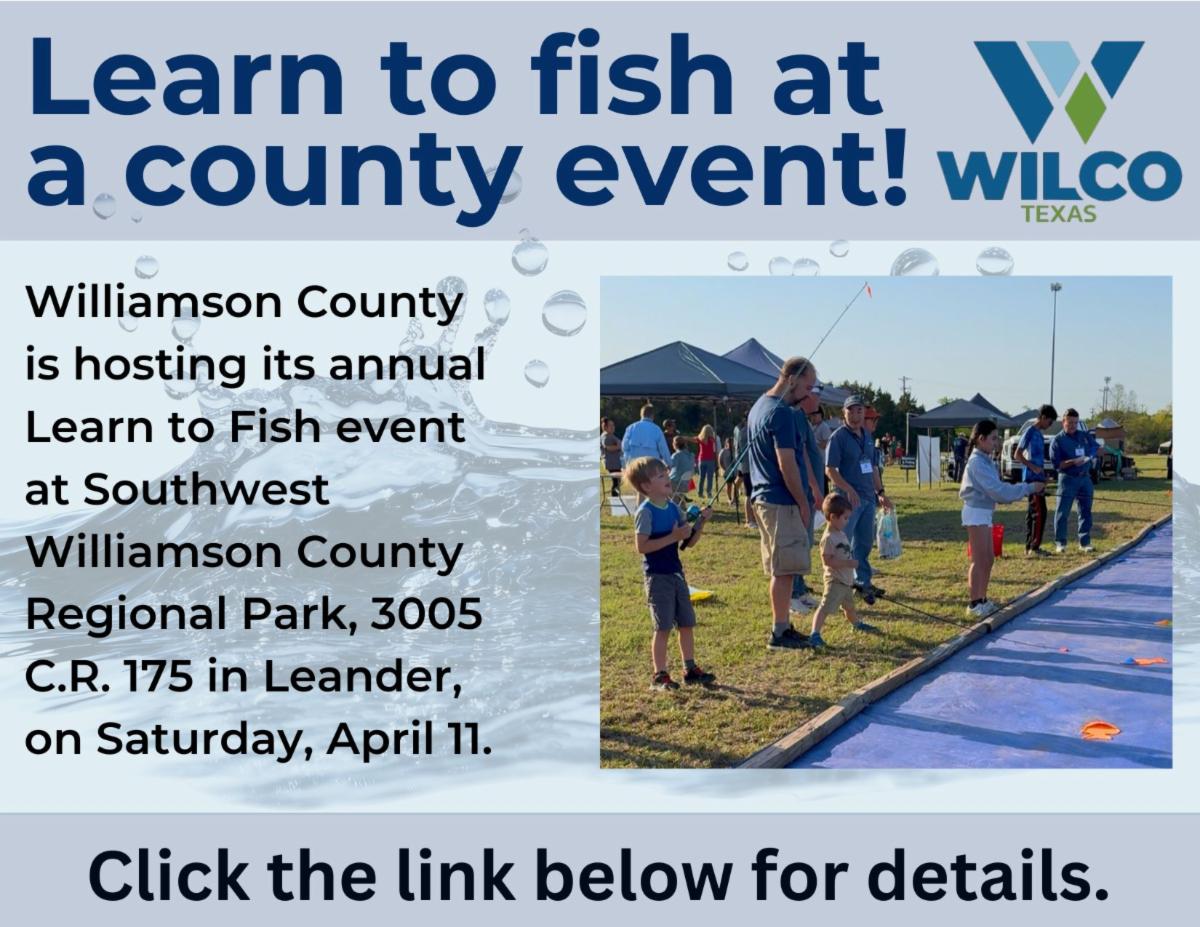 Learn to fish at a county event!

WILCO
TEXAS

Williamson County is hosting its annual Learn to Fish event at Southwest Williamson County Regional Park, 3005 C.R. 175 in Leander, on Saturday, April 11.

Click the link below for details.